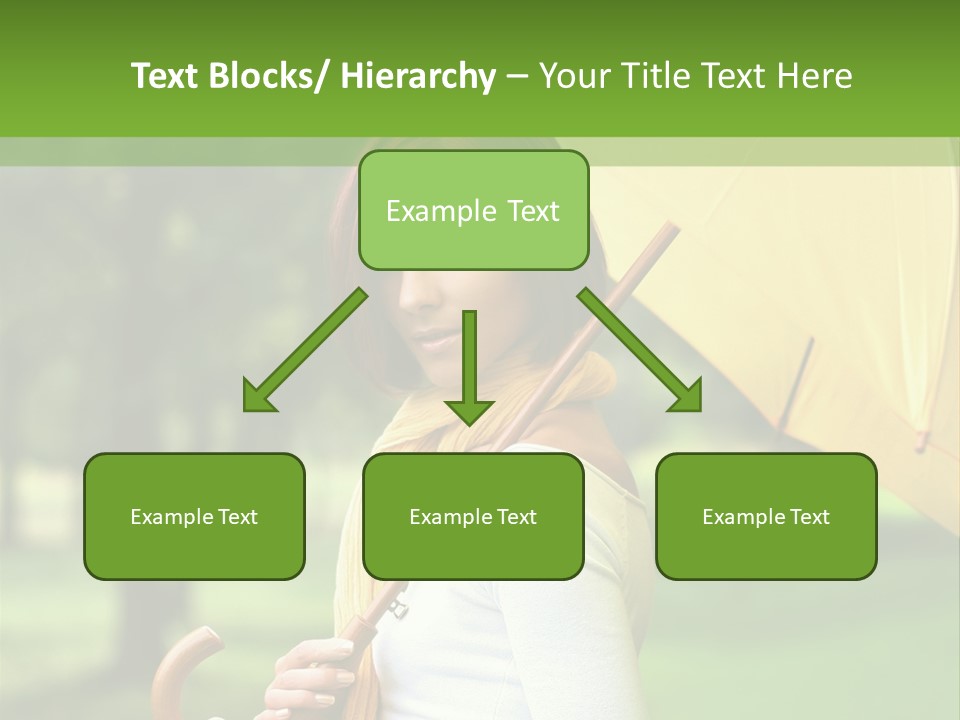 Text Blocks/ Hierarchy – Your Title Text Here

Example Text

Example Text

Example Text

Example Text